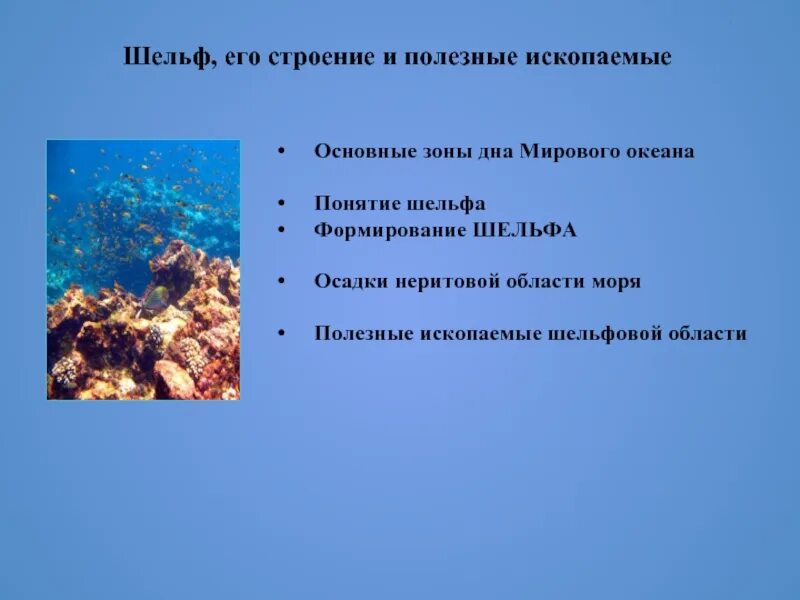 Шельф, его строение и полезные ископаемые

• Основные зоны дна Мирового океана

• Понятие шельфа
• Формирование ШЕЛЬФА

• Осадки неритовой области моря

• Полезные ископаемые шельфовой области